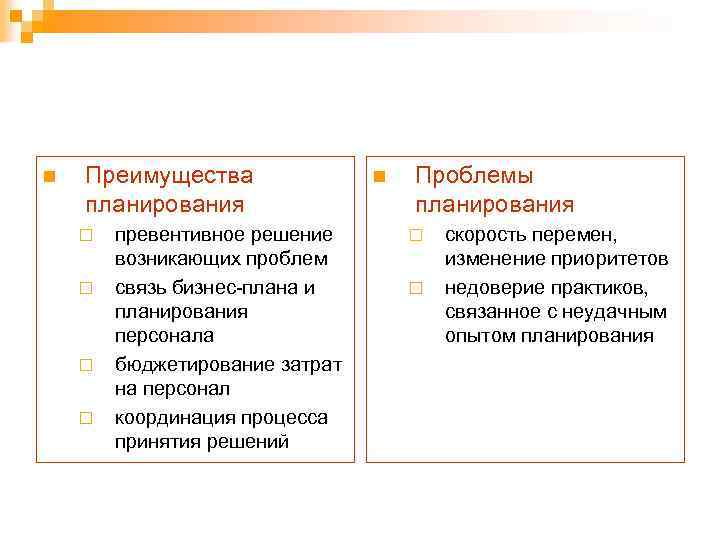 Преимущества планирования

превентивное решение возникающих проблем

связь бизнес-плана и планирования персонала

бюджетирование затрат на персонал

координация процесса принятия решений

Проблемы планирования

скорость перемен, изменение приоритетов

недоверие практиков, связанное с неудачным опытом планирования